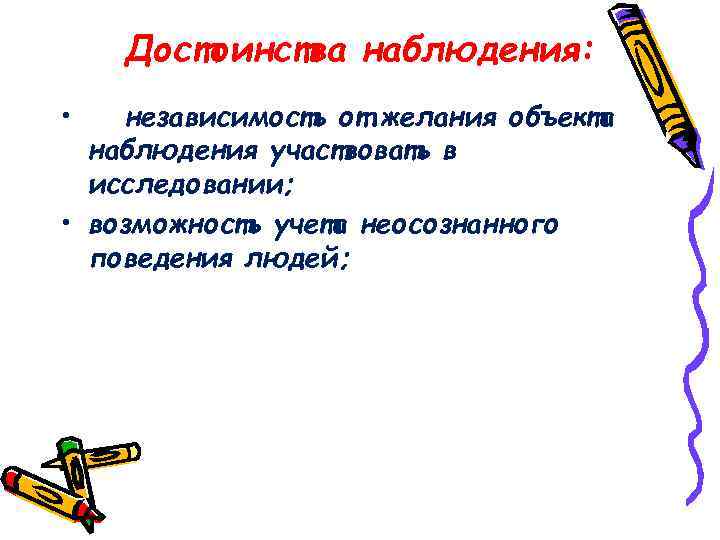 Достоинства наблюдения:

• независимость от желания объекта наблюдения участвовать в исследовании;
• возможность учета неосознанного поведения людей;